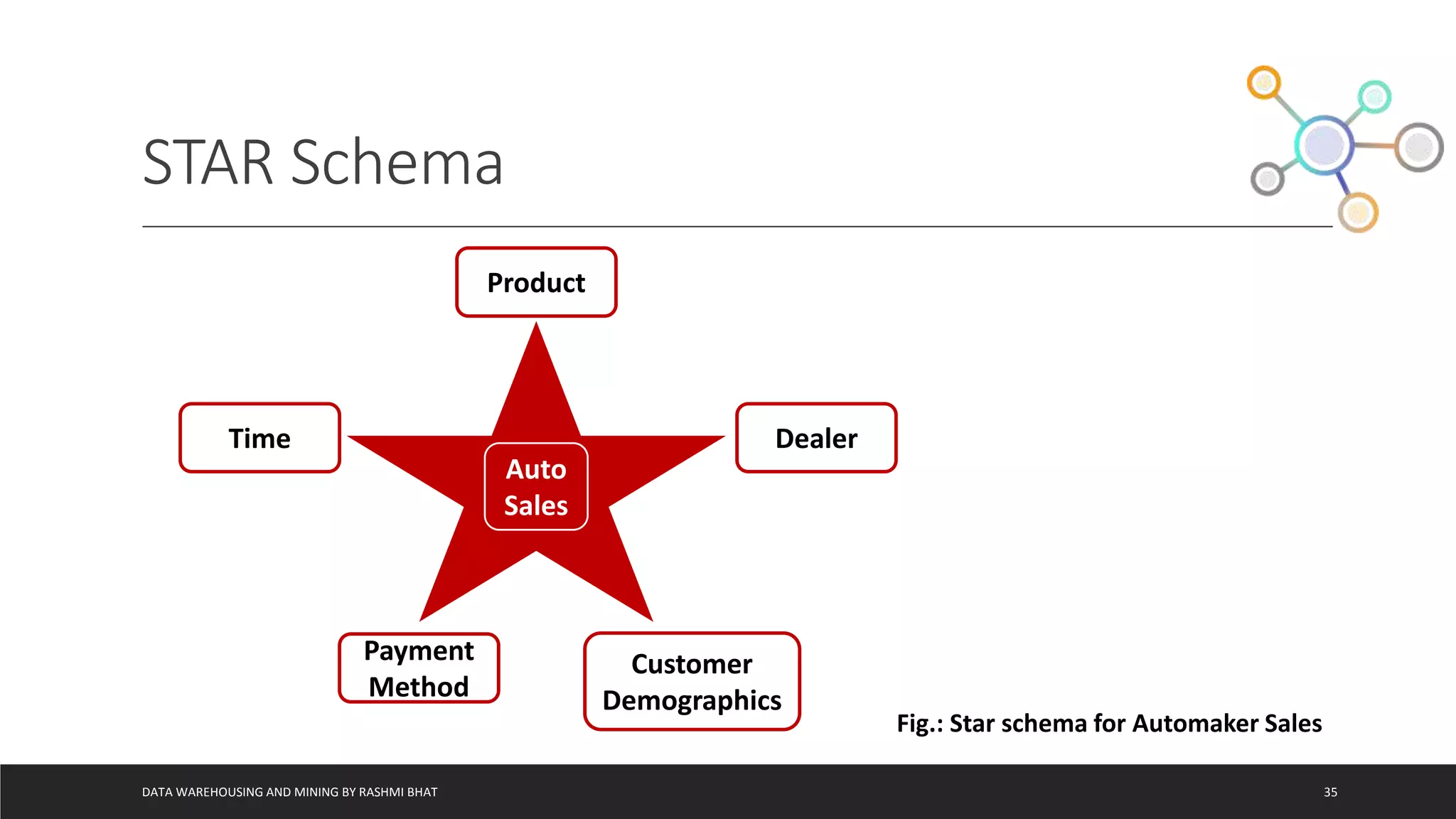 STAR Schema

Product

Time

Auto Sales

Dealer

Payment Method

Customer Demographics

Fig.: Star schema for Automaker Sales

DATA WAREHOUSING AND MINING BY RASHMI BHAT

35